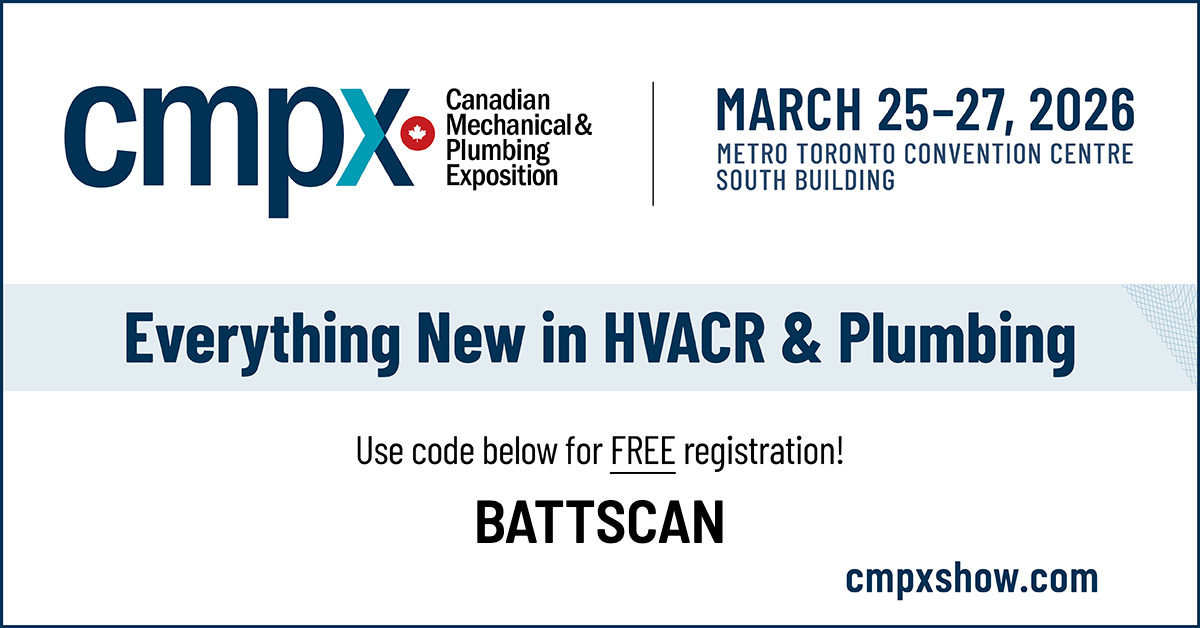 cmpx Canadian Mechanical & Plumbing Exposition

MARCH 25–27, 2026
METRO TORONTO CONVENTION CENTRE
SOUTH BUILDING

Everything New in HVACR & Plumbing

Use code below for FREE registration!

BATTSCAN

cmpxshow.com